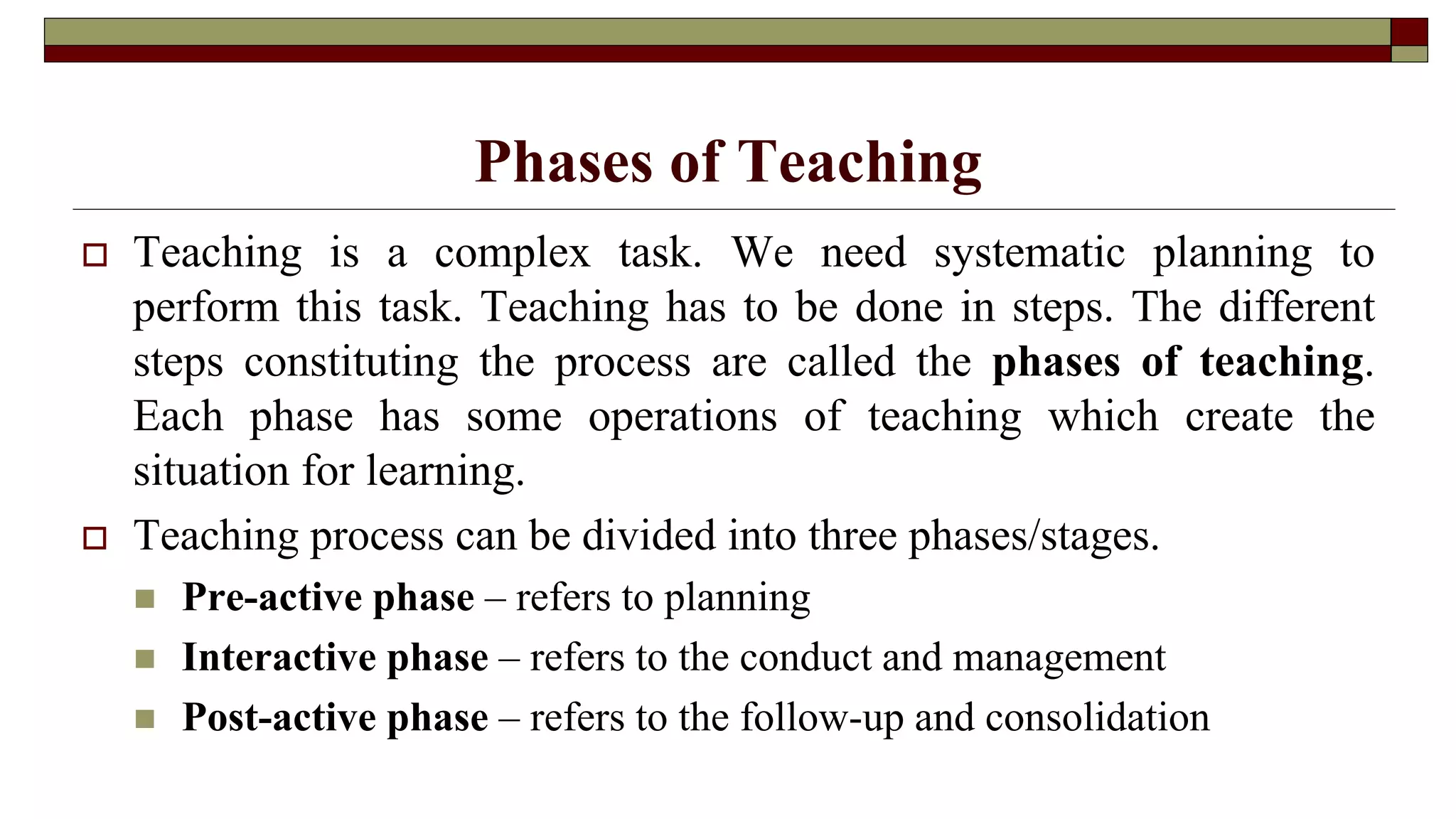 Phases of Teaching

Teaching is a complex task. We need systematic planning to perform this task. Teaching has to be done in steps. The different steps constituting the process are called the phases of teaching. Each phase has some operations of teaching which create the situation for learning.

Teaching process can be divided into three phases/stages.

Pre-active phase – refers to planning

Interactive phase – refers to the conduct and management

Post-active phase – refers to the follow-up and consolidation